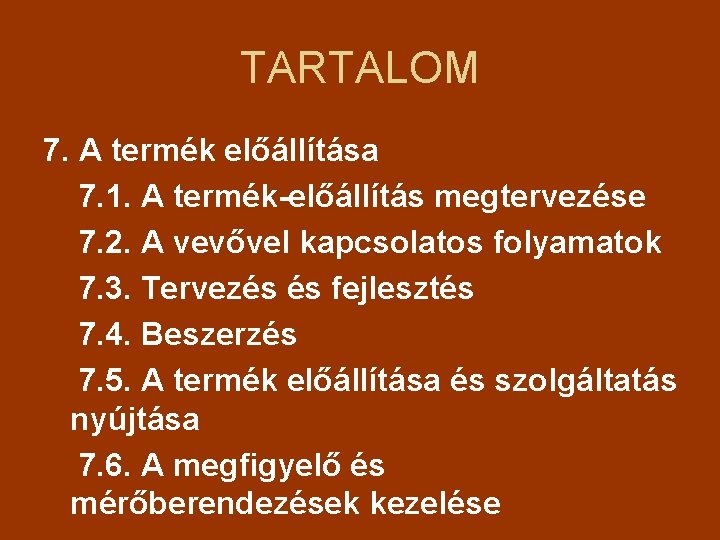 TARTALOM

7. A termék előállítása

7.1. A termék-előállítás megtervezése

7.2. A vevővel kapcsolatos folyamatok

7.3. Tervezés és fejlesztés

7.4. Beszerzés

7.5. A termék előállítása és szolgáltatás nyújtása

7.6. A megfigyelő és mérőberendezések kezelése